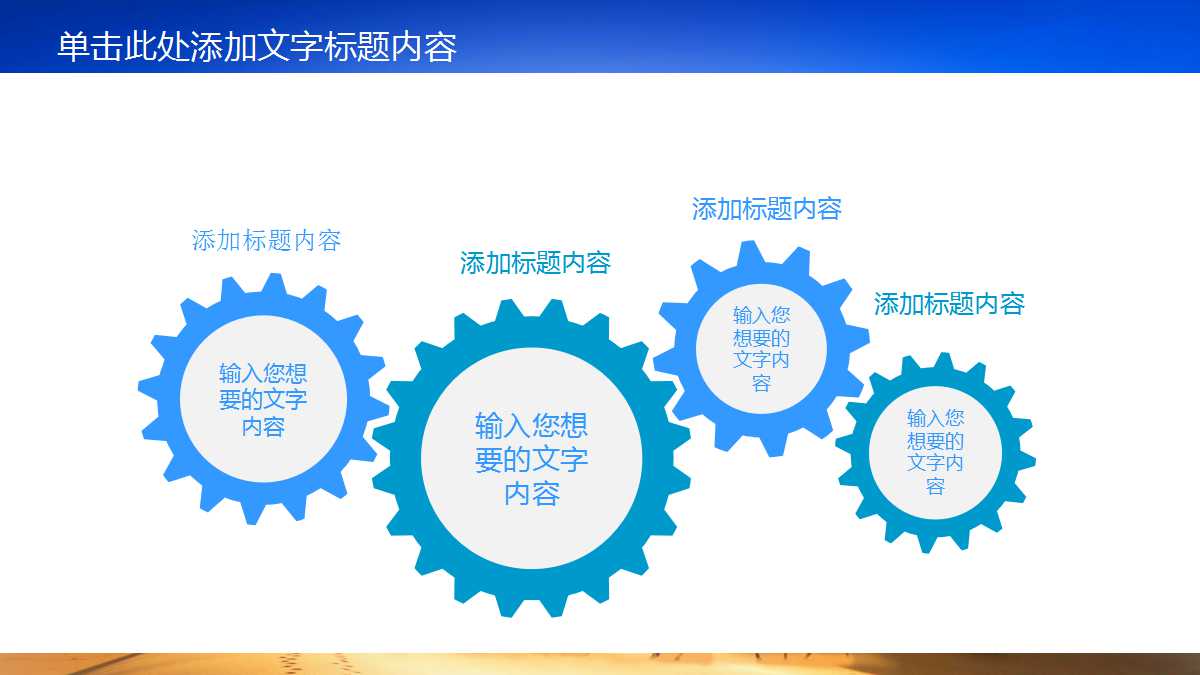 单击此处添加文字标题内容

添加标题内容

输入您想要的文字内容

添加标题内容

输入您想要的文字内容

添加标题内容

输入您想要的文字内容

添加标题内容

输入您想要的文字内容